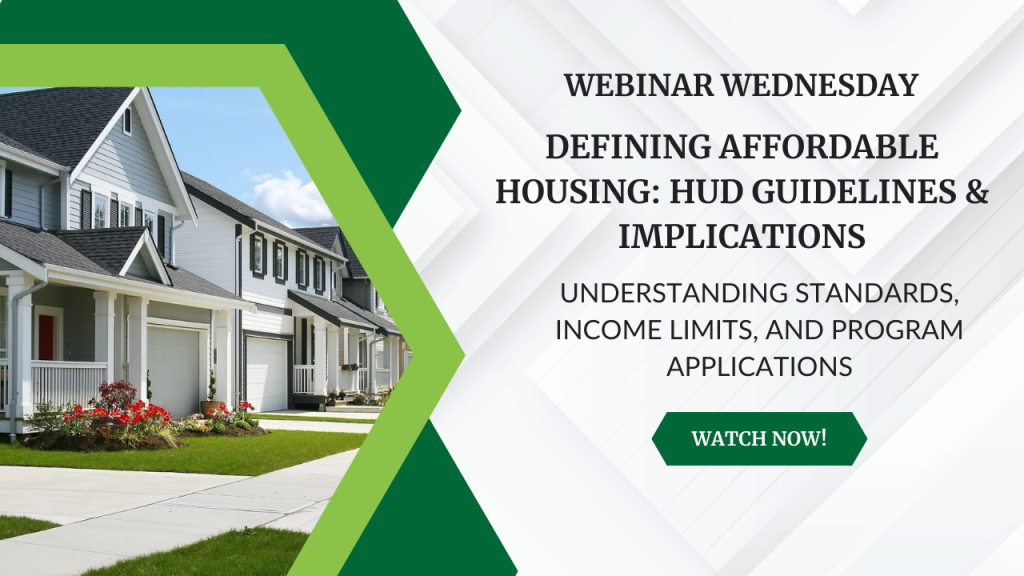 WEBINAR WEDNESDAY

DEFINING AFFORDABLE HOUSING: HUD GUIDELINES & IMPLICATIONS

UNDERSTANDING STANDARDS, INCOME LIMITS, AND PROGRAM APPLICATIONS

WATCH NOW!